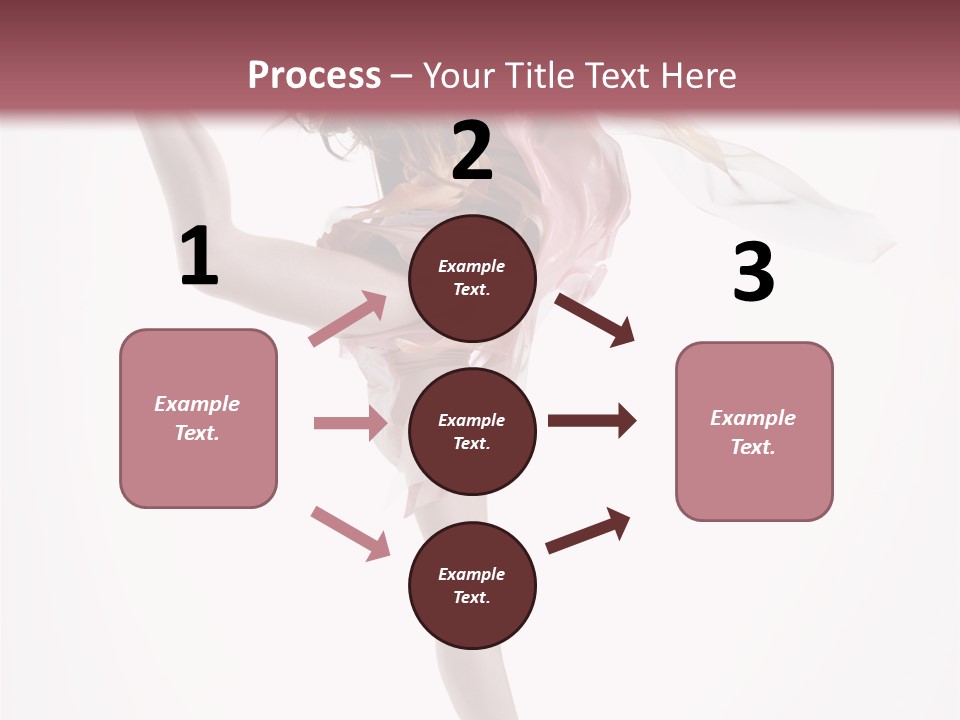 Process – Your Title Text Here

1

Example Text.

2

Example Text.

Example Text.

Example Text.

3

Example Text.